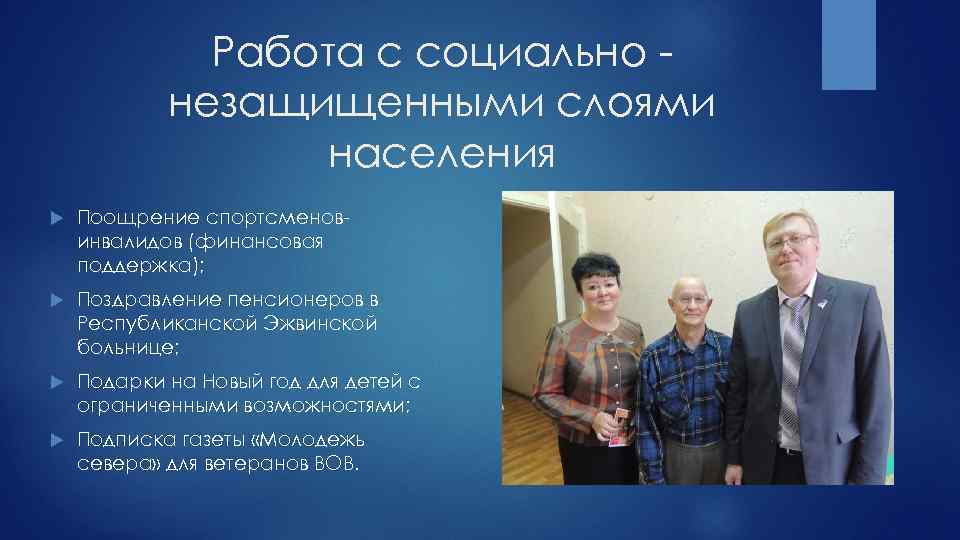 Работа с социально - незащищенными слоями населения

Поощрение спортсменов-инвалидов (финансовая поддержка);

Поздравление пенсионеров в Республиканской Эжвинской больнице;

Подарки на Новый год для детей с ограниченными возможностями;

Подписка газеты «Молодежь севера» для ветеранов ВОВ.